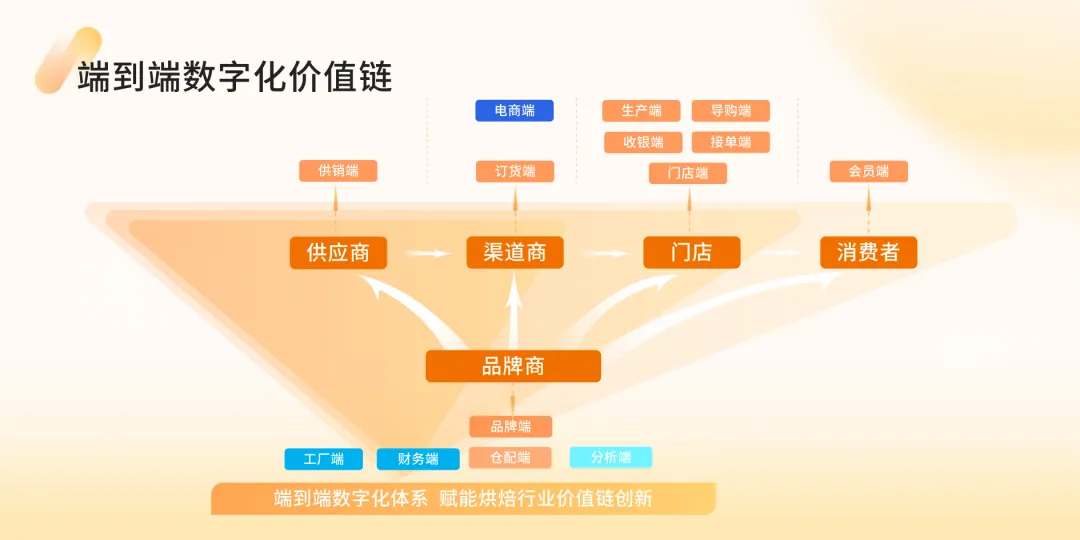 端到端数字化价值链

电商端

生产端 导购端

收银端 接单端

供销端 订货端 门店端 会员端

供应商 渠道商 门店 消费者

品牌商

品牌端

工厂端 财务端 仓配端 分析端

端到端数字化体系 赋能烘焙行业价值链创新